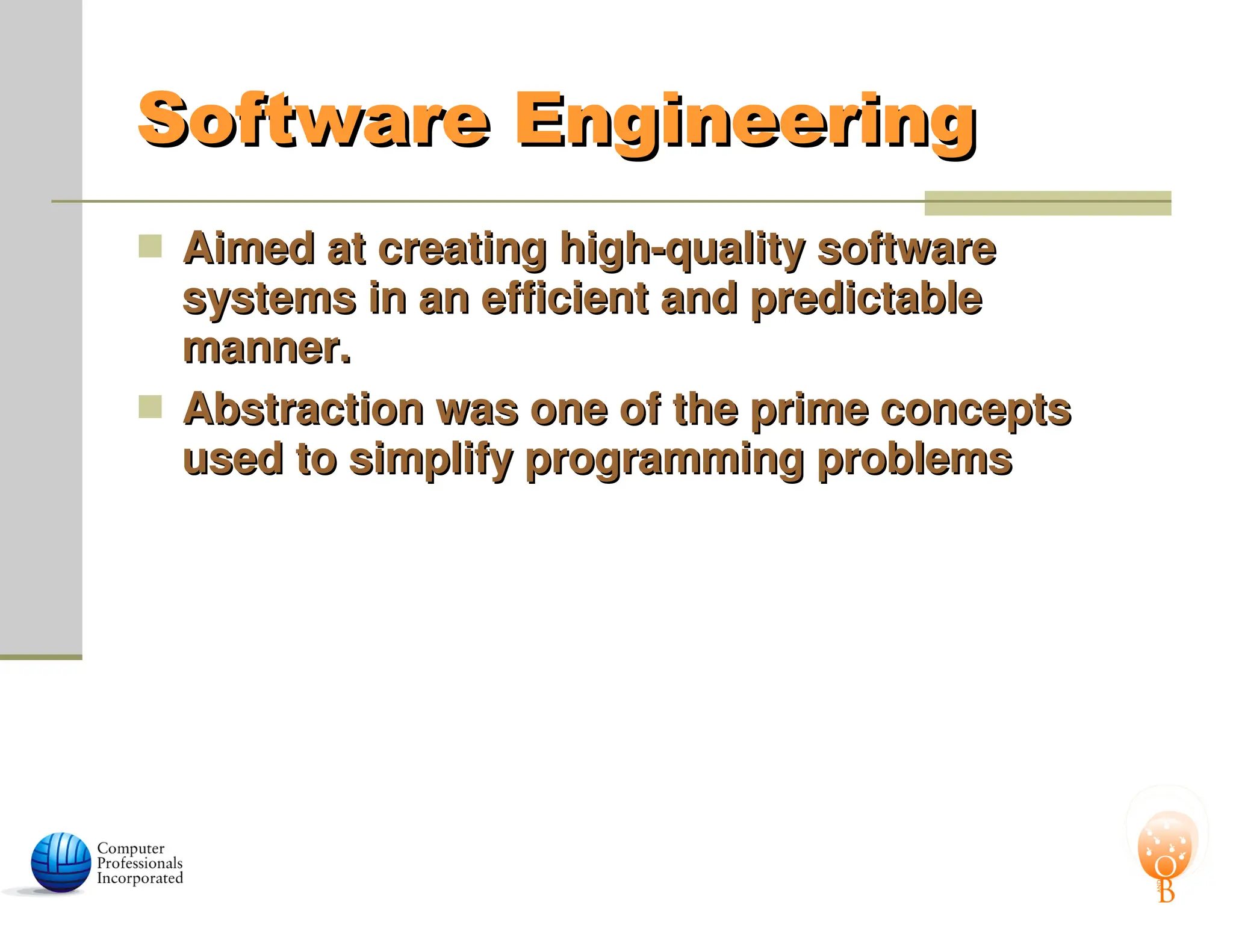 Software Engineering

Aimed at creating high-quality software systems in an efficient and predictable manner.

Abstraction was one of the prime concepts used to simplify programming problems

Computer Professionals Incorporated

O AND B